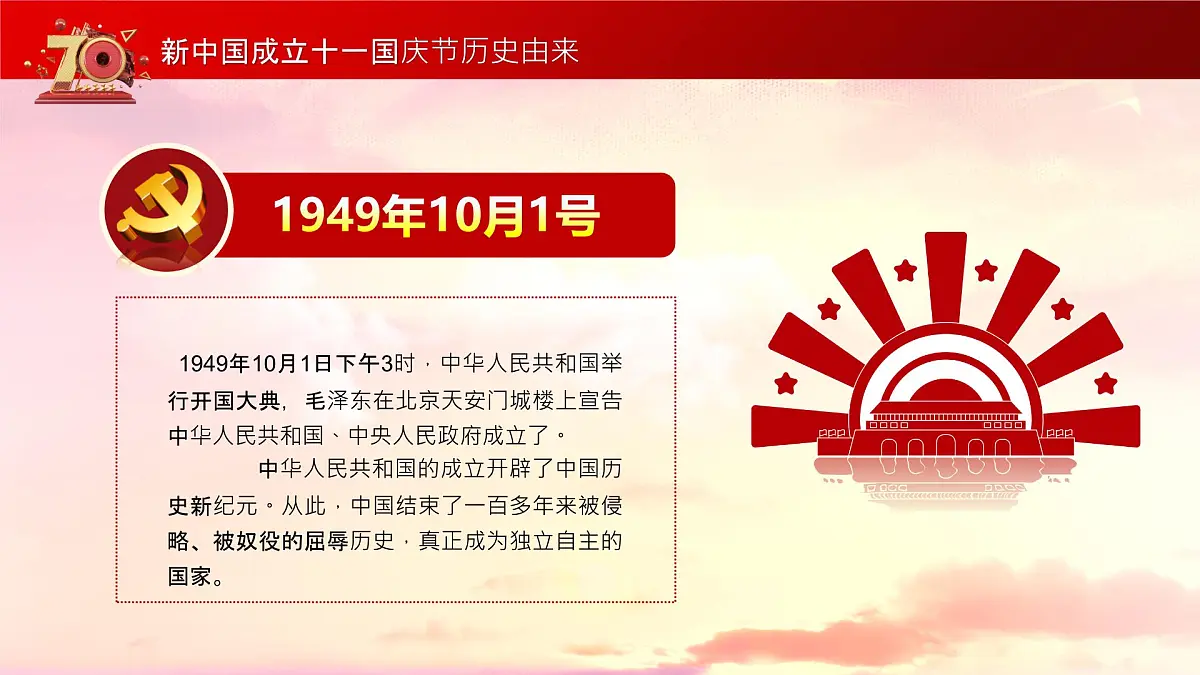 70

新中国成立十一国庆节历史由来

1949年10月1号

1949年10月1日下午3时，中华人民共和国举行开国大典，毛泽东在北京天安门城楼上宣告中华人民共和国、中央人民政府成立了。

中华人民共和国的成立开辟了中国历史新纪元。从此，中国结束了一百多年来被侵略、被奴役的屈辱历史，真正成为独立自主的国家。